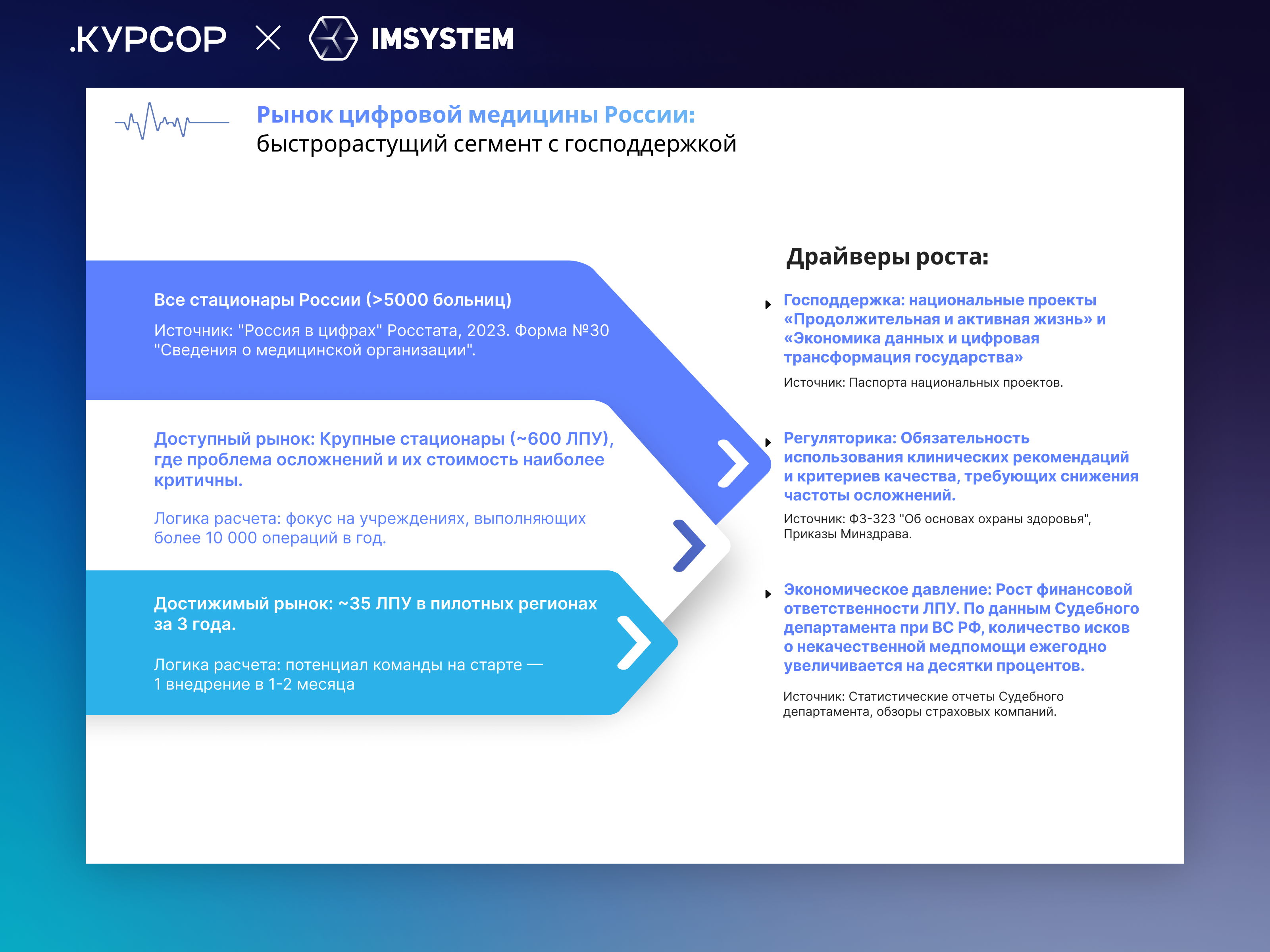 .КУРСОР × IMSYSTEM

Рынок цифровой медицины России:
быстрорастущий сегмент с господдержкой

Все стационары России (>5000 больниц)

Источник: "Россия в цифрах" Росстата, 2023. Форма №30 "Сведения о медицинской организации".

Доступный рынок: Крупные стационары (~600 ЛПУ), где проблема осложнений и их стоимость наиболее критичны.

Логика расчета: фокус на учреждениях, выполняющих более 10 000 операций в год.

Достижимый рынок: ~35 ЛПУ в пилотных регионах за 3 года.

Логика расчета: потенциал команды на старте — 1 внедрение в 1-2 месяца

Драйверы роста:

Господдержка: национальные проекты «Продолжительная и активная жизнь» и «Экономика данных и цифровая трансформация государства»

Источник: Паспорта национальных проектов.

Регуляторика: Обязательность использования клинических рекомендаций и критериев качества, требующих снижения частоты осложнений.

Источник: ФЗ-323 "Об основах охраны здоровья", Приказы Минздрава.

Экономическое давление: Рост финансовой ответственности ЛПУ. По данным Судебного департамента при ВС РФ, количество исков о некачественной медпомощи ежегодно увеличивается на десятки процентов.

Источник: Статистические отчеты Судебного департамента, обзоры страховых компаний.